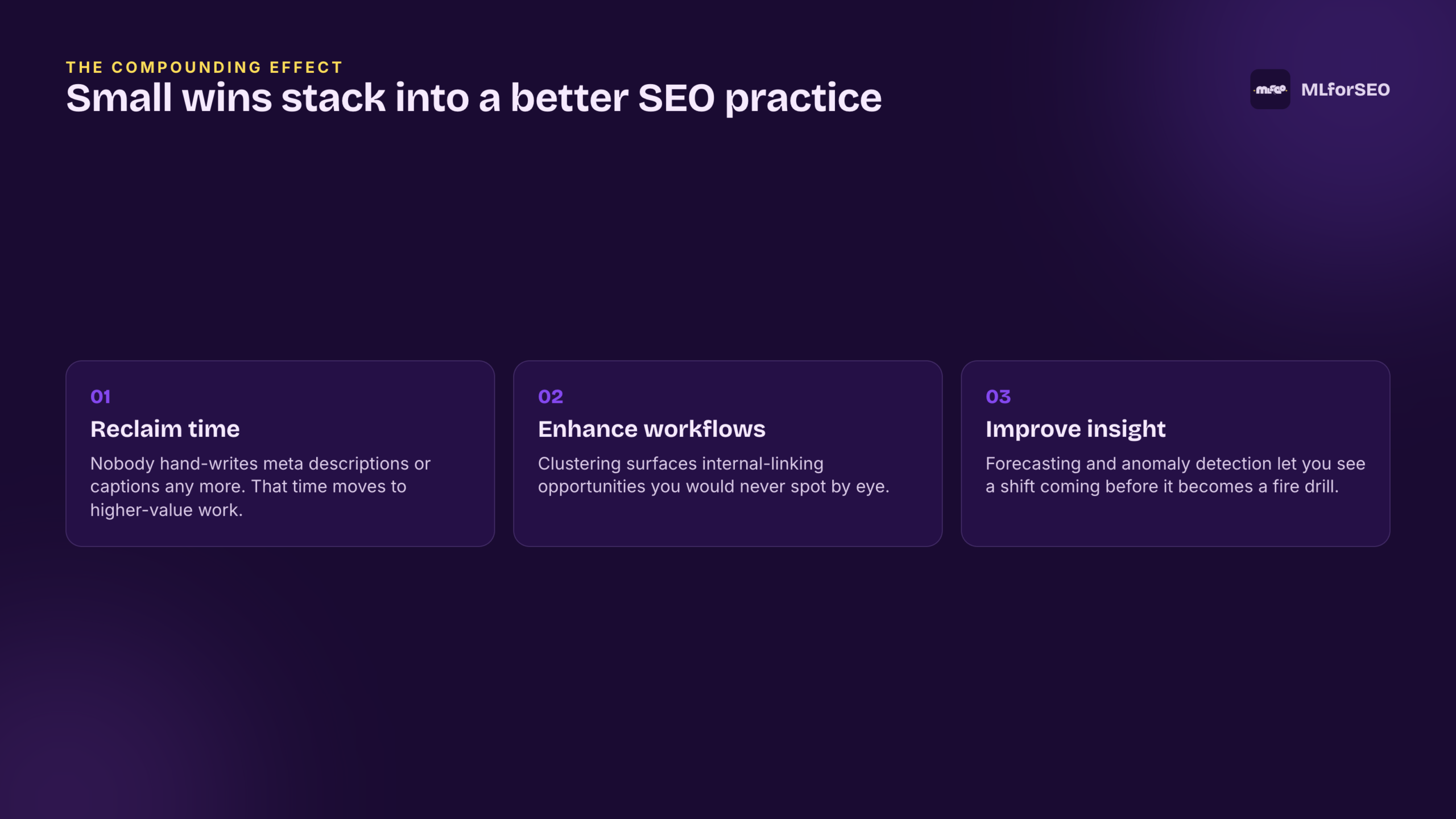 THE COMPOUNDING EFFECT
Small wins stack into a better SEO practice

MLforSEO

01
Reclaim time

Nobody hand-writes meta descriptions or captions any more. That time moves to higher-value work.

02
Enhance workflows

Clustering surfaces internal-linking opportunities you would never spot by eye.

03
Improve insight

Forecasting and anomaly detection let you see a shift coming before it becomes a fire drill.